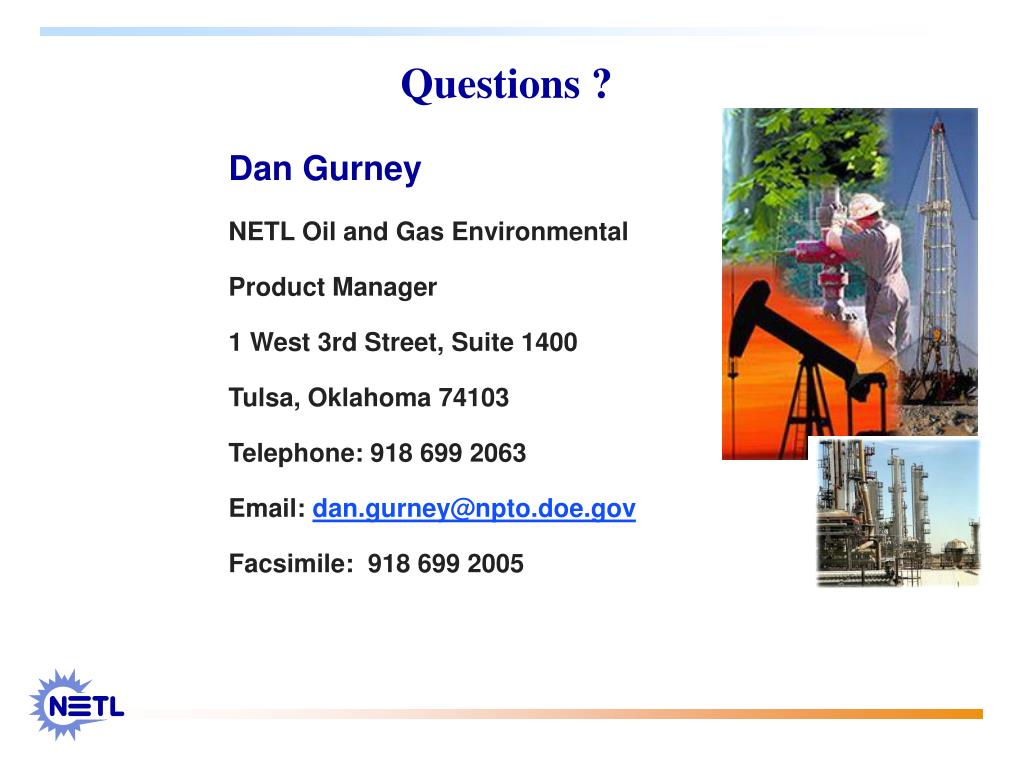 Questions ?

Dan Gurney

NETL Oil and Gas Environmental

Product Manager

1 West 3rd Street, Suite 1400

Tulsa, Oklahoma 74103

Telephone: 918 699 2063

Email: dan.gurney@npto.doe.gov

Facsimile: 918 699 2005

NETL